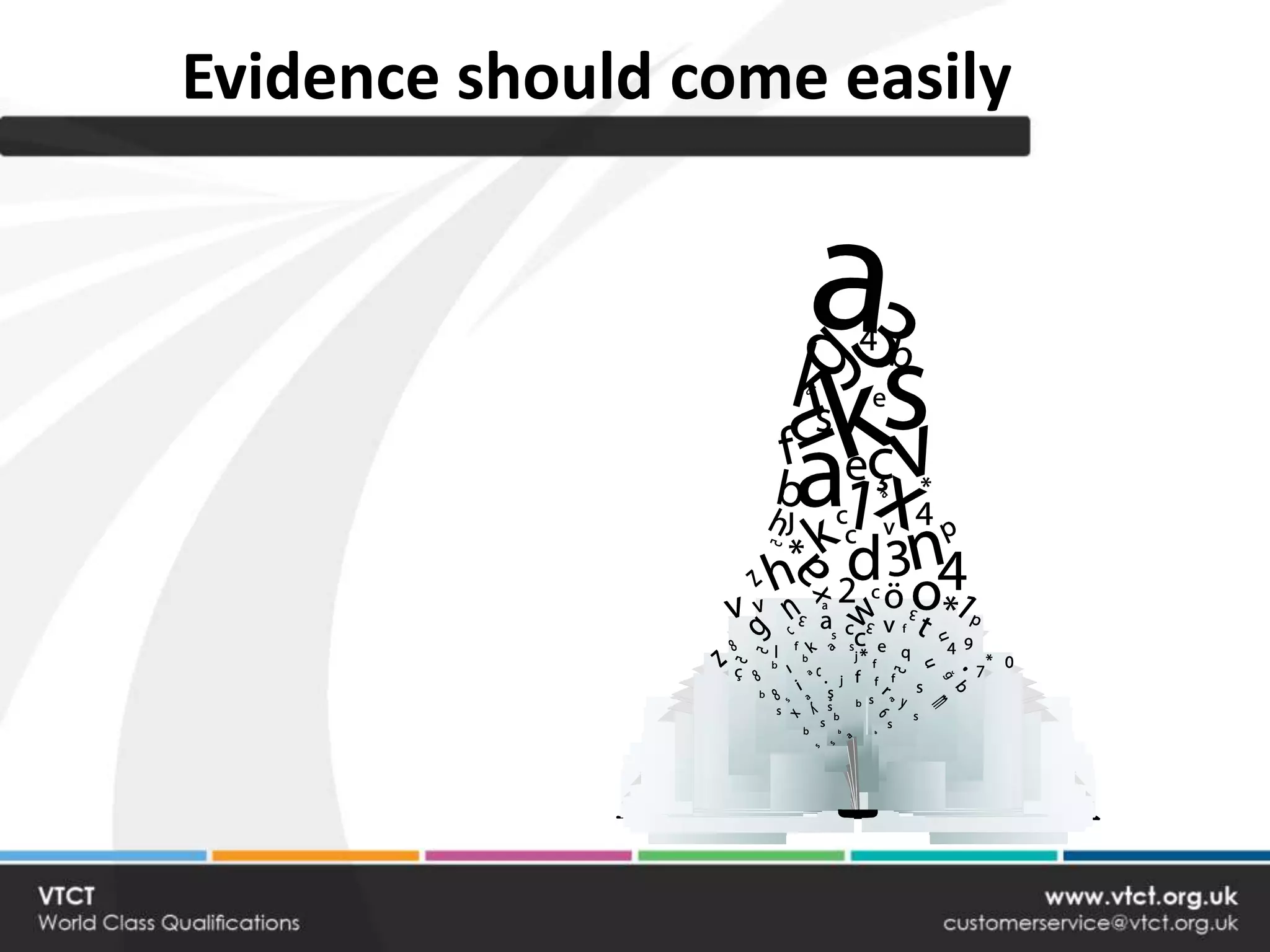 Evidence should come easily

VTCT
World Class Qualifications

www.vtct.org.uk
customerservice@vtct.org.uk